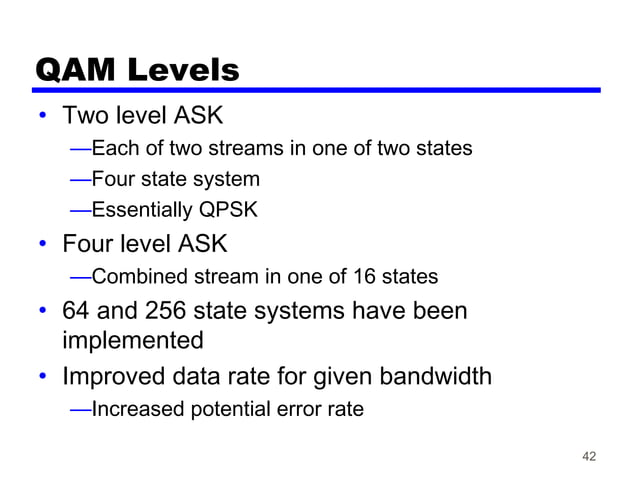 QAM Levels

• Two level ASK
—Each of two streams in one of two states
—Four state system
—Essentially QPSK
• Four level ASK
—Combined stream in one of 16 states
• 64 and 256 state systems have been implemented
• Improved data rate for given bandwidth
—Increased potential error rate

42